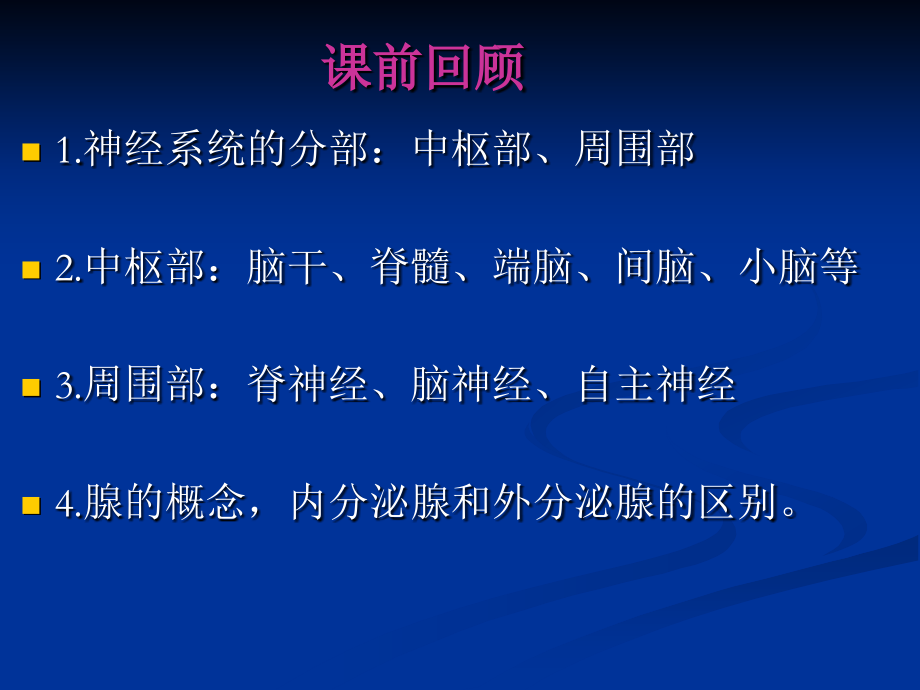 课前回顾

1.神经系统的分部：中枢部、周围部

2.中枢部：脑干、脊髓、端脑、间脑、小脑等

3.周围部：脊神经、脑神经、自主神经

4.腺的概念，内分泌腺和外分泌腺的区别。